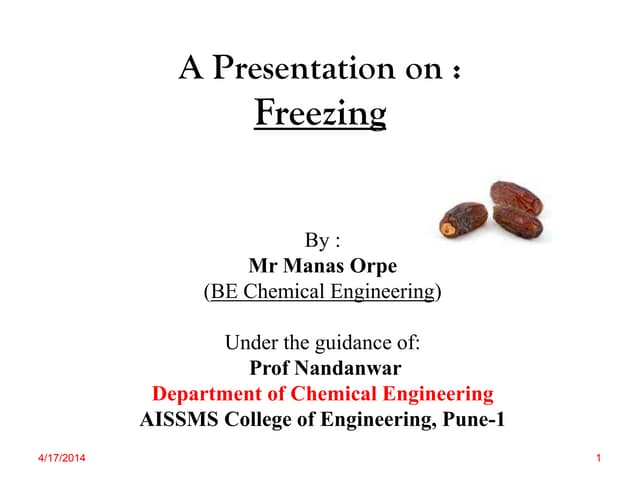 A Presentation on :
Freezing

By :
Mr Manas Orpe
(BE Chemical Engineering)

Under the guidance of:
Prof Nandanwar
Department of Chemical Engineering
AISSMS College of Engineering, Pune-1

4/17/2014

1